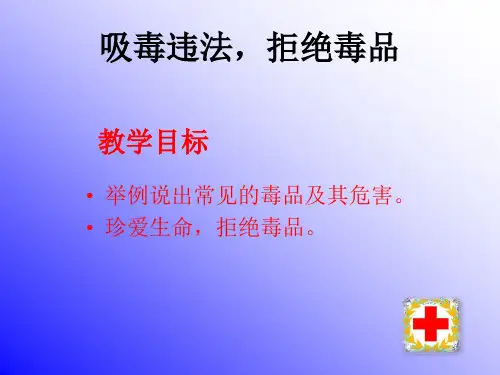 吸毒违法，拒绝毒品

教学目标

• 举例说出常见的毒品及其危害。
• 珍爱生命，拒绝毒品。